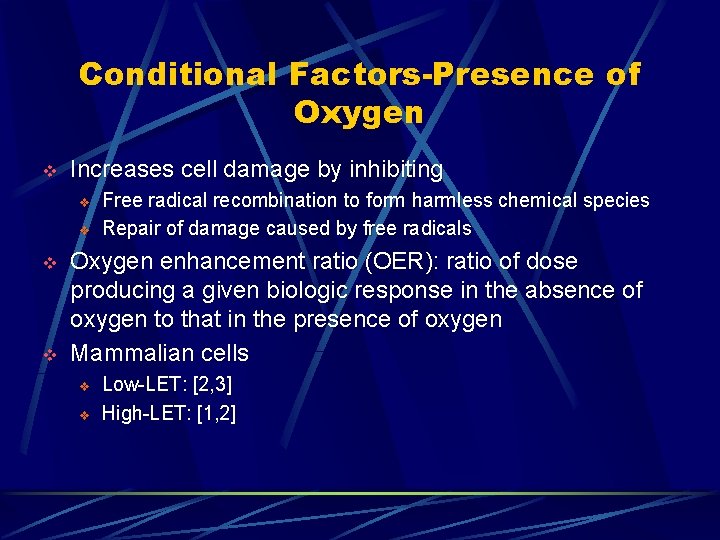 Conditional Factors-Presence of Oxygen

❖ Increases cell damage by inhibiting
❖ Free radical recombination to form harmless chemical species
❖ Repair of damage caused by free radicals
❖ Oxygen enhancement ratio (OER): ratio of dose producing a given biologic response in the absence of oxygen to that in the presence of oxygen
❖ Mammalian cells
❖ Low-LET: [2,3]
❖ High-LET: [1,2]